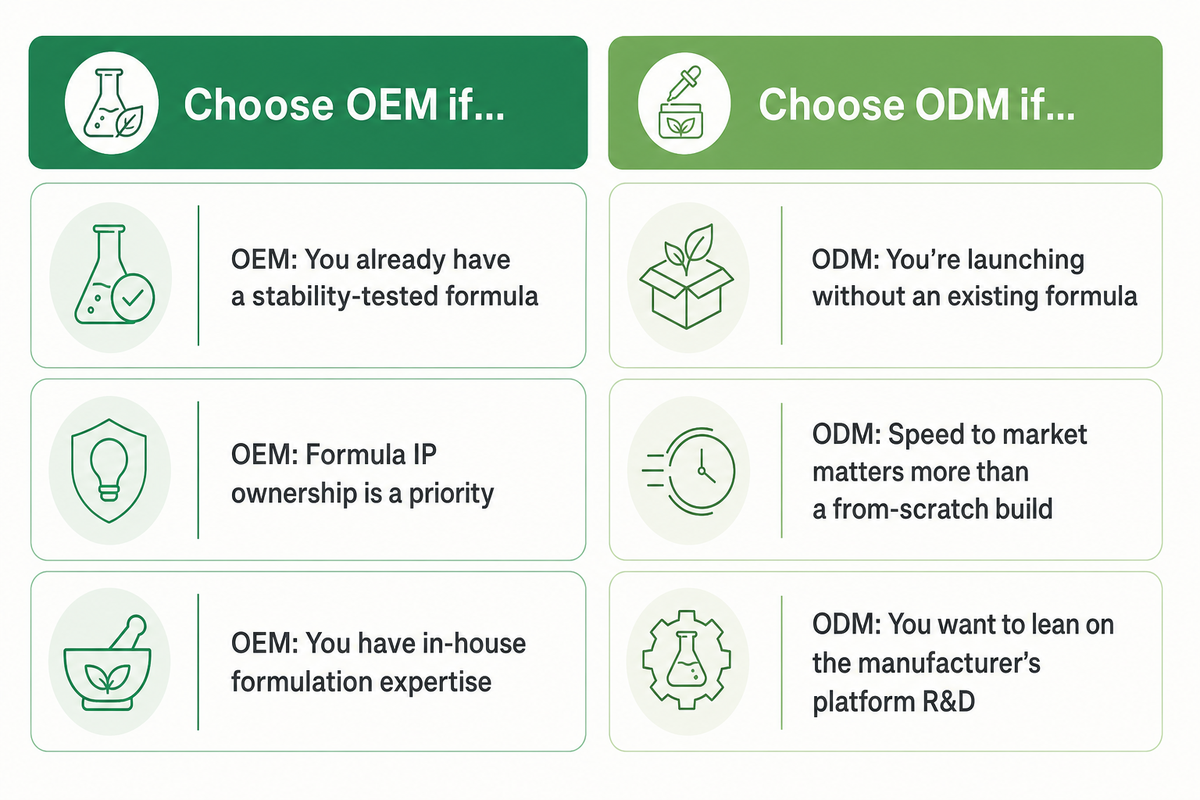 Choose OEM if...

OEM: You already have a stability-tested formula

OEM: Formula IP ownership is a priority

OEM: You have in-house formulation expertise

Choose ODM if...

ODM: You're launching without an existing formula

ODM: Speed to market matters more than a from-scratch build

ODM: You want to lean on the manufacturer's platform R&D